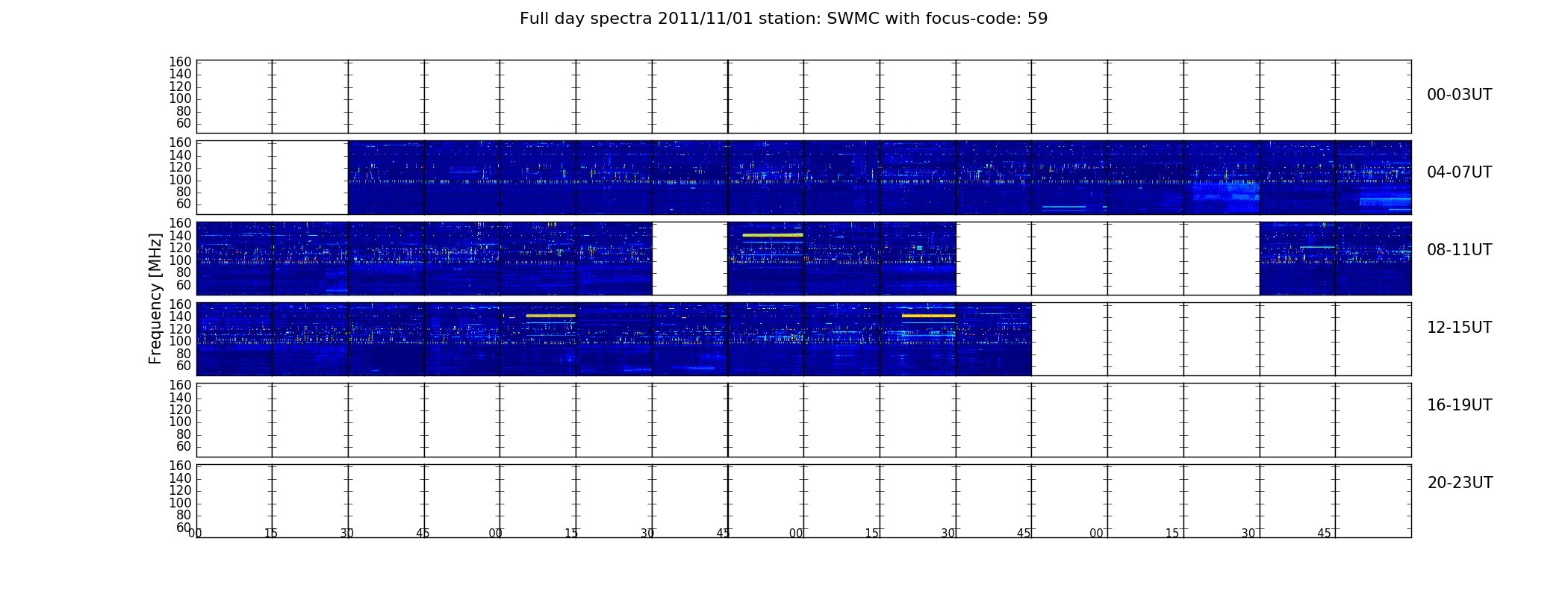 Full day spectra 2011/11/01 station: SWMC with focus-code: 59

Frequency [MHz]

160
140
120
100
80
60

00-03UT

160
140
120
100
80
60

04-07UT

160
140
120
100
80
60

08-11UT

160
140
120
100
80
60

12-15UT

160
140
120
100
80
60

16-19UT

160
140
120
100
80
60

20-23UT

00 15 30 45 00 15 30 45 00 15 30 45 00 15 30 45